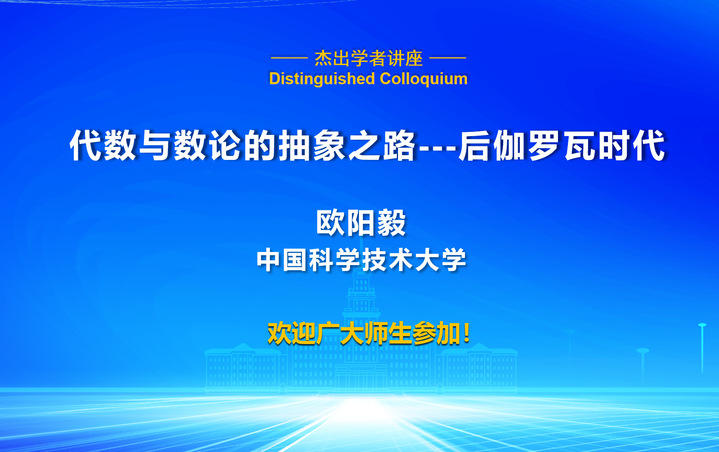 —— 杰出学者讲座 ——
Distinguished Colloquium

代数与数论的抽象之路---后伽罗瓦时代

欧阳毅
中国科学技术大学

欢迎广大师生参加！